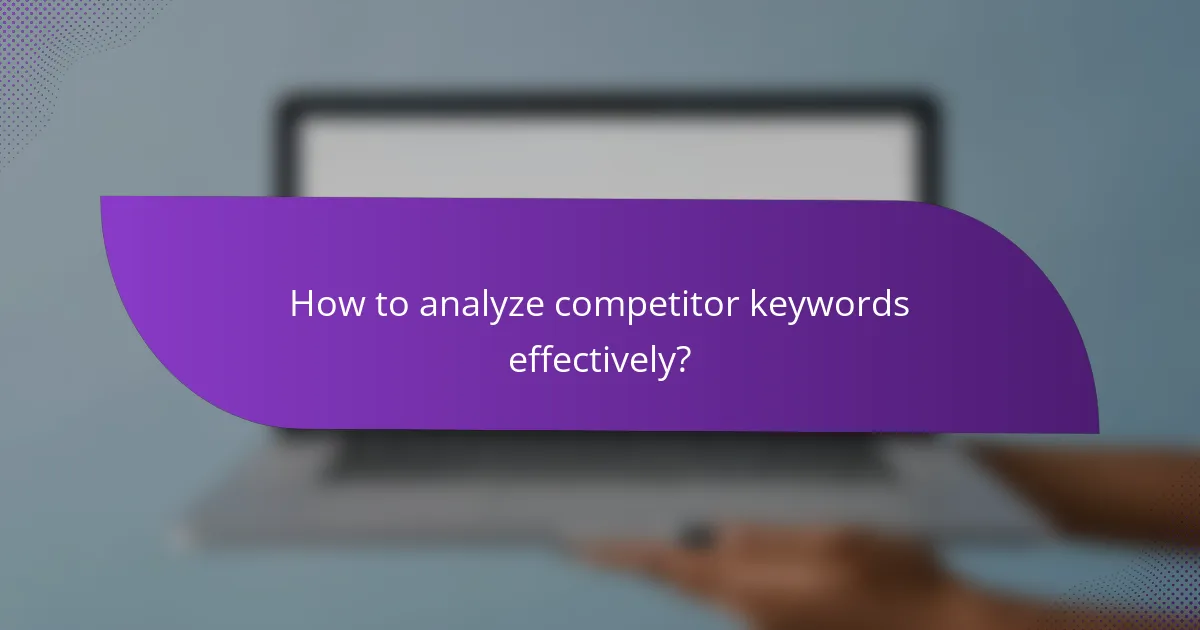 How to analyze competitor keywords effectively?